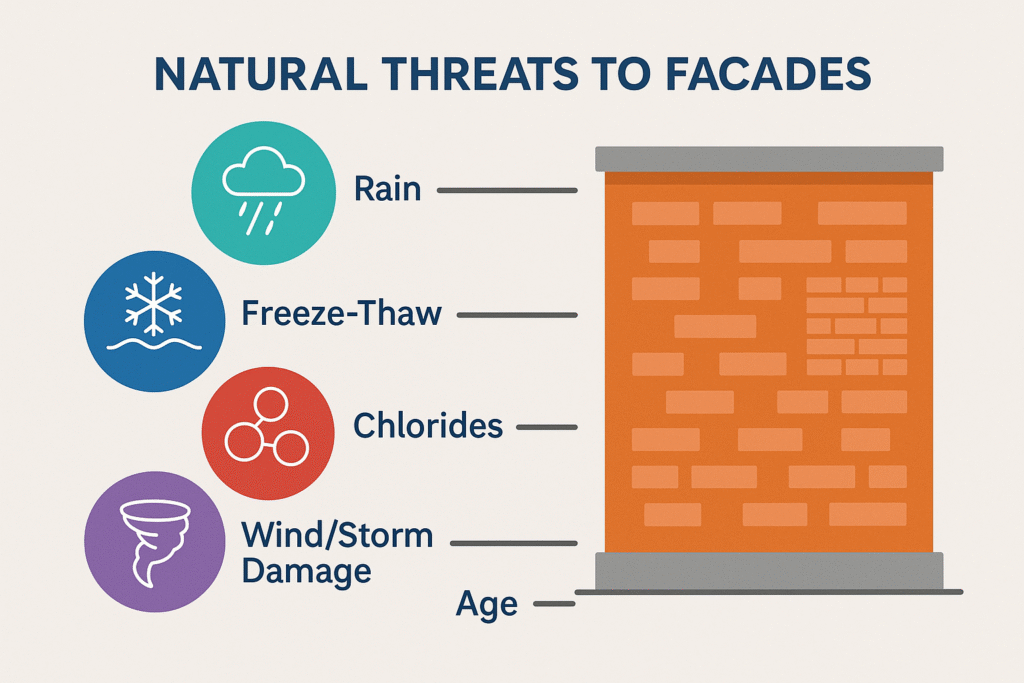 NATURAL THREATS TO FACADES

Rain

Freeze-Thaw

Chlorides

Wind/Storm Damage

Age